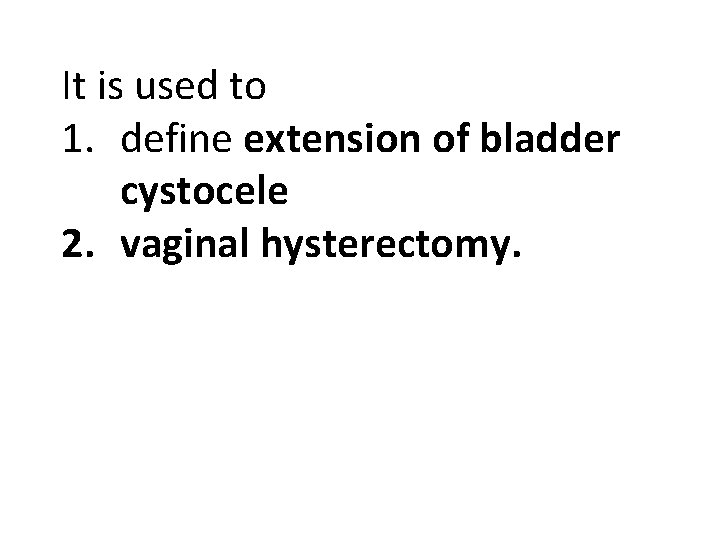 It is used to
1. define extension of bladder cystocele
2. vaginal hysterectomy.